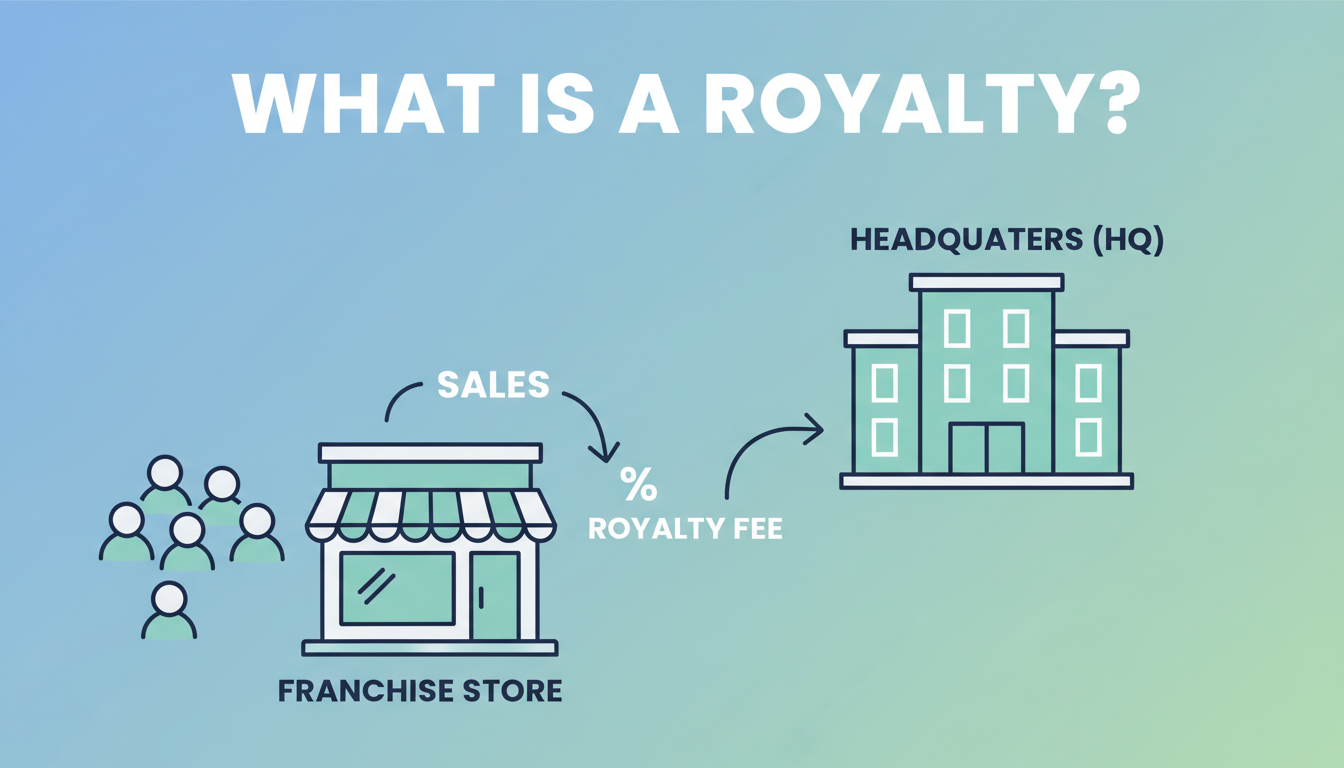 WHAT IS A ROYALTY?

HEADQUATERS (HQ)

SALES

%
ROYALTY FEE

FRANCHISE STORE